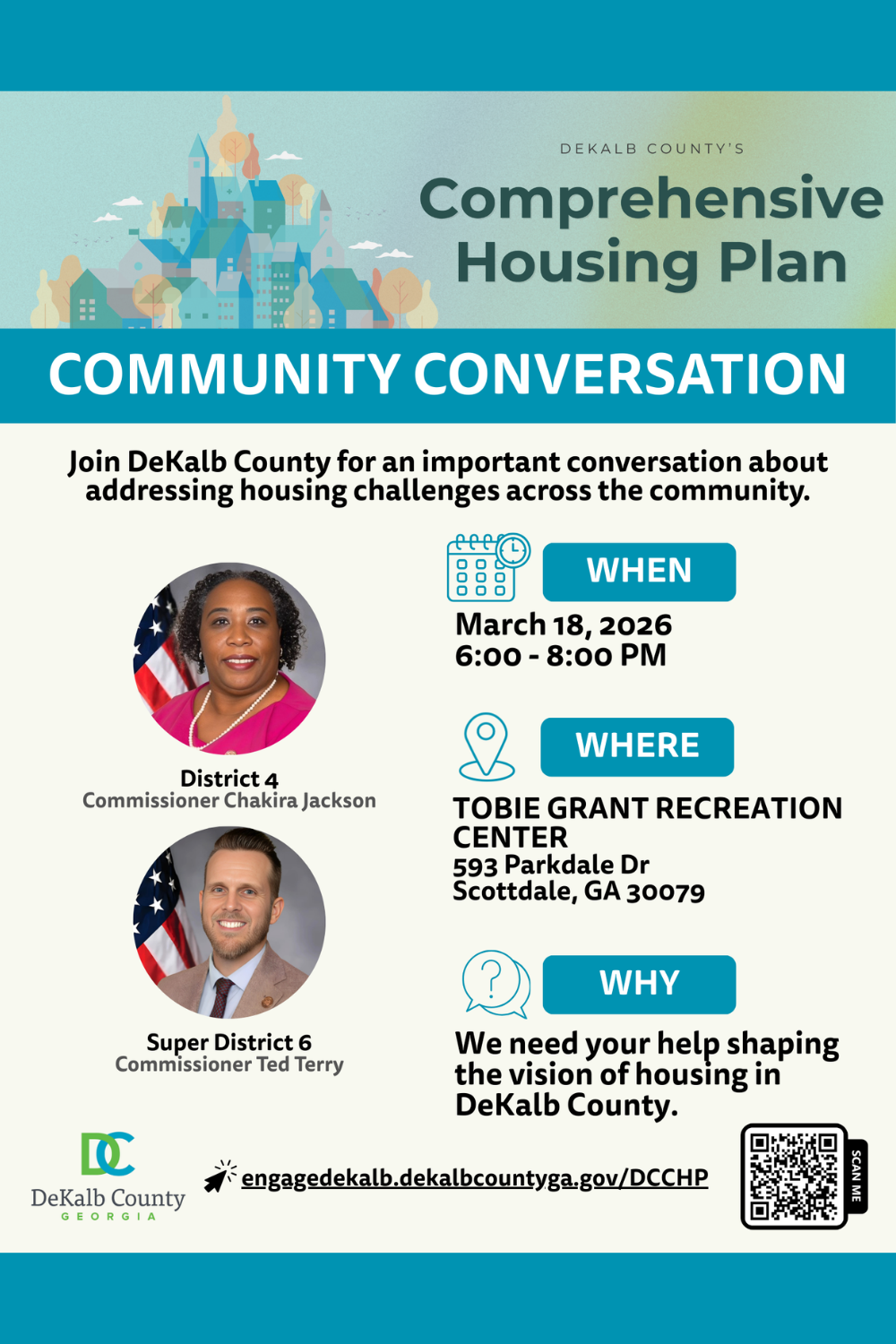 DEKALB COUNTY'S
Comprehensive Housing Plan

COMMUNITY CONVERSATION

Join DeKalb County for an important conversation about addressing housing challenges across the community.

District 4
Commissioner Chakira Jackson

Super District 6
Commissioner Ted Terry

WHEN
March 18, 2026
6:00 - 8:00 PM

WHERE
TOBIE GRANT RECREATION CENTER
593 Parkdale Dr
Scottdale, GA 30079

WHY
We need your help shaping the vision of housing in DeKalb County.

DC
DeKalb County
GEORGIA

engagedekalb.dekalbcountyga.gov/DCCHP

SCAN ME